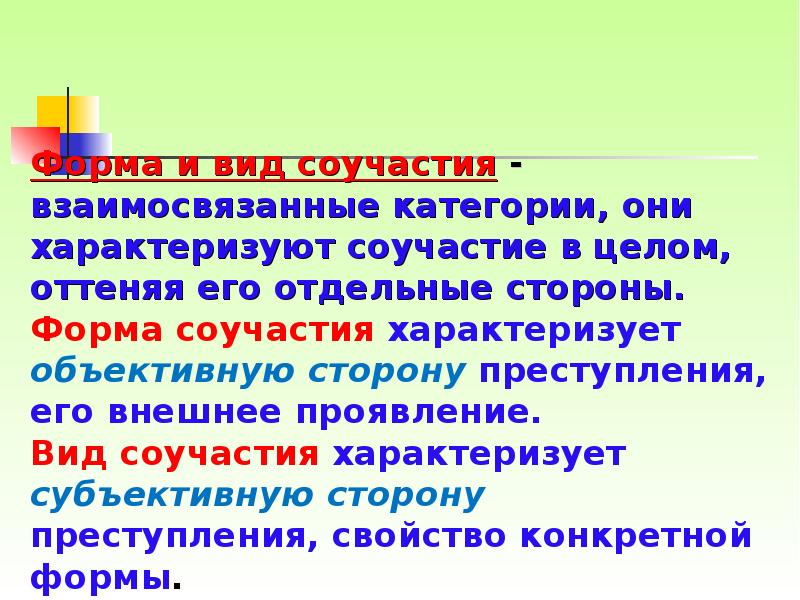 Форма и вид соучастия - взаимосвязанные категории, они характеризуют соучастие в целом, оттеняя его отдельные стороны.
Форма соучастия характеризует объективную сторону преступления, его внешнее проявление.
Вид соучастия характеризует субъективную сторону преступления, свойство конкретной формы.